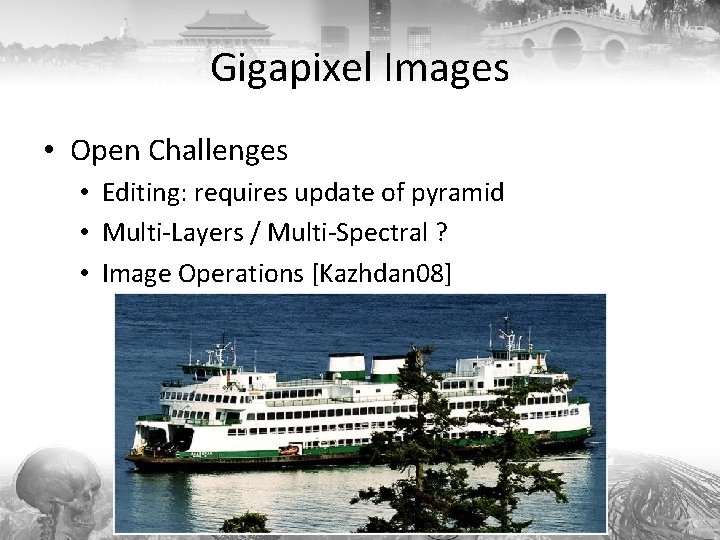 Gigapixel Images

• Open Challenges
  • Editing: requires update of pyramid
  • Multi-Layers / Multi-Spectral ?
  • Image Operations [Kazhdan08]